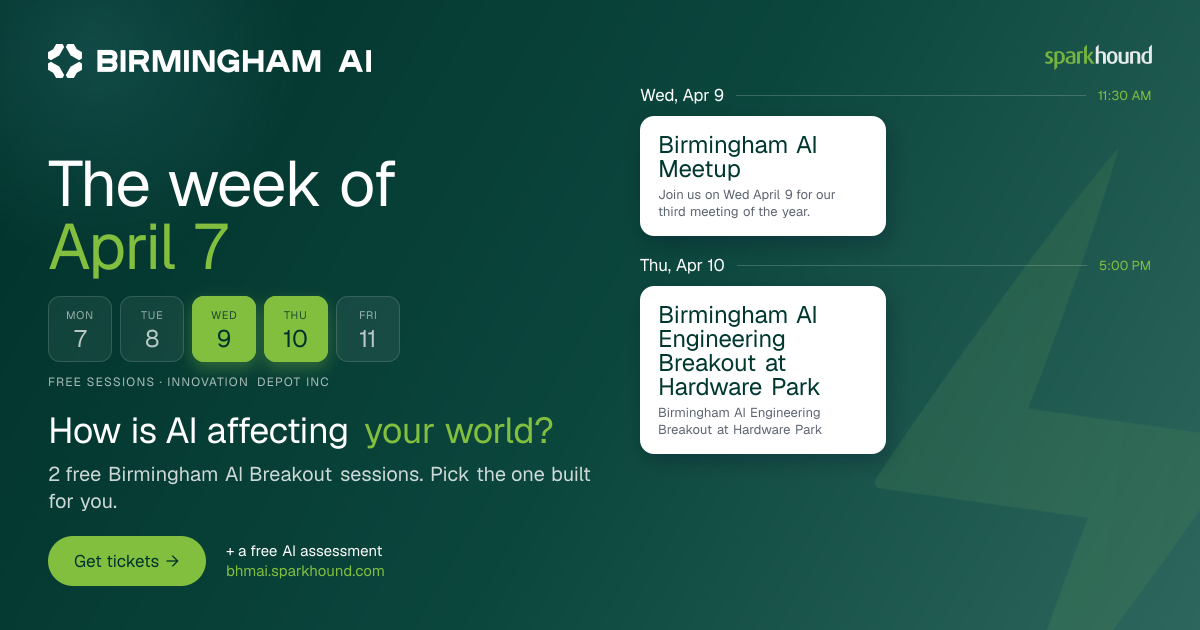 BIRMINGHAM AI

The week of
April 7

MON 7
TUE 8
WED 9
THU 10
FRI 11

FREE SESSIONS · INNOVATION DEPOT INC

How is AI affecting your world?

2 free Birmingham AI Breakout sessions. Pick the one built for you.

Get tickets →

+ a free AI assessment
bhmai.sparkhound.com

sparkhound

Wed, Apr 9 11:30 AM

Birmingham AI Meetup
Join us on Wed April 9 for our third meeting of the year.

Thu, Apr 10 5:00 PM

Birmingham AI Engineering Breakout at Hardware Park
Birmingham AI Engineering Breakout at Hardware Park